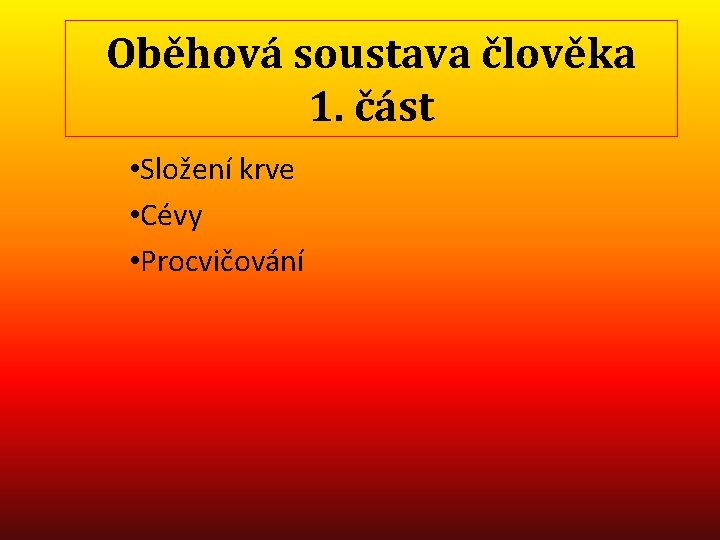 Oběhová soustava člověka
1. část

•Složení krve
•Cévy
•Procvičování